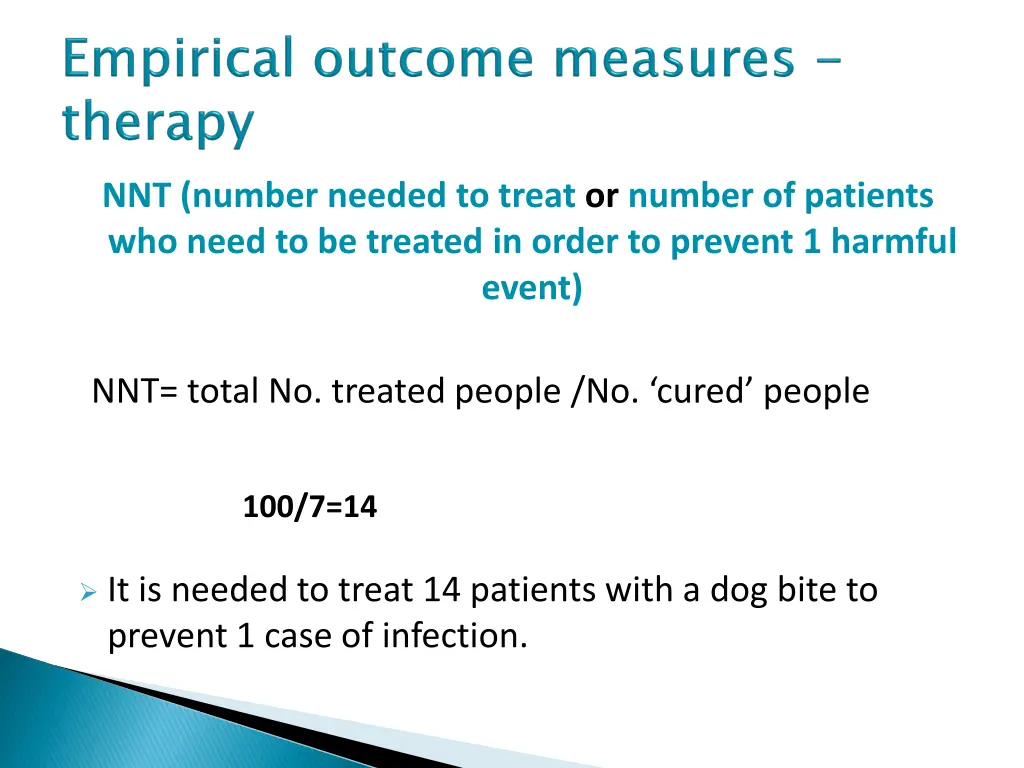 Empirical outcome measures – therapy

NNT (number needed to treat or number of patients who need to be treated in order to prevent 1 harmful event)

NNT= total No. treated people /No. ‘cured’ people

100/7=14

It is needed to treat 14 patients with a dog bite to prevent 1 case of infection.